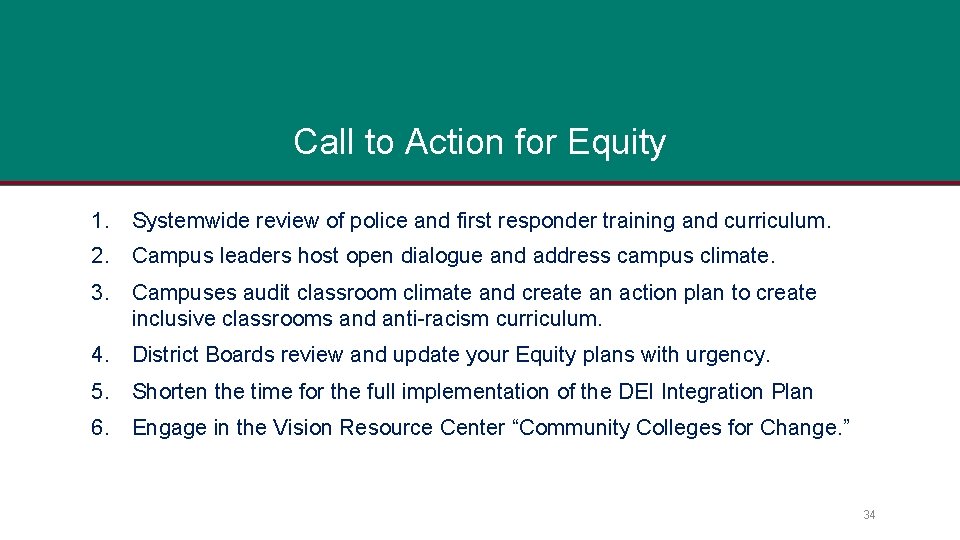 Call to Action for Equity

1. Systemwide review of police and first responder training and curriculum.

2. Campus leaders host open dialogue and address campus climate.

3. Campuses audit classroom climate and create an action plan to create inclusive classrooms and anti-racism curriculum.

4. District Boards review and update your Equity plans with urgency.

5. Shorten the time for the full implementation of the DEI Integration Plan

6. Engage in the Vision Resource Center “Community Colleges for Change.”

34